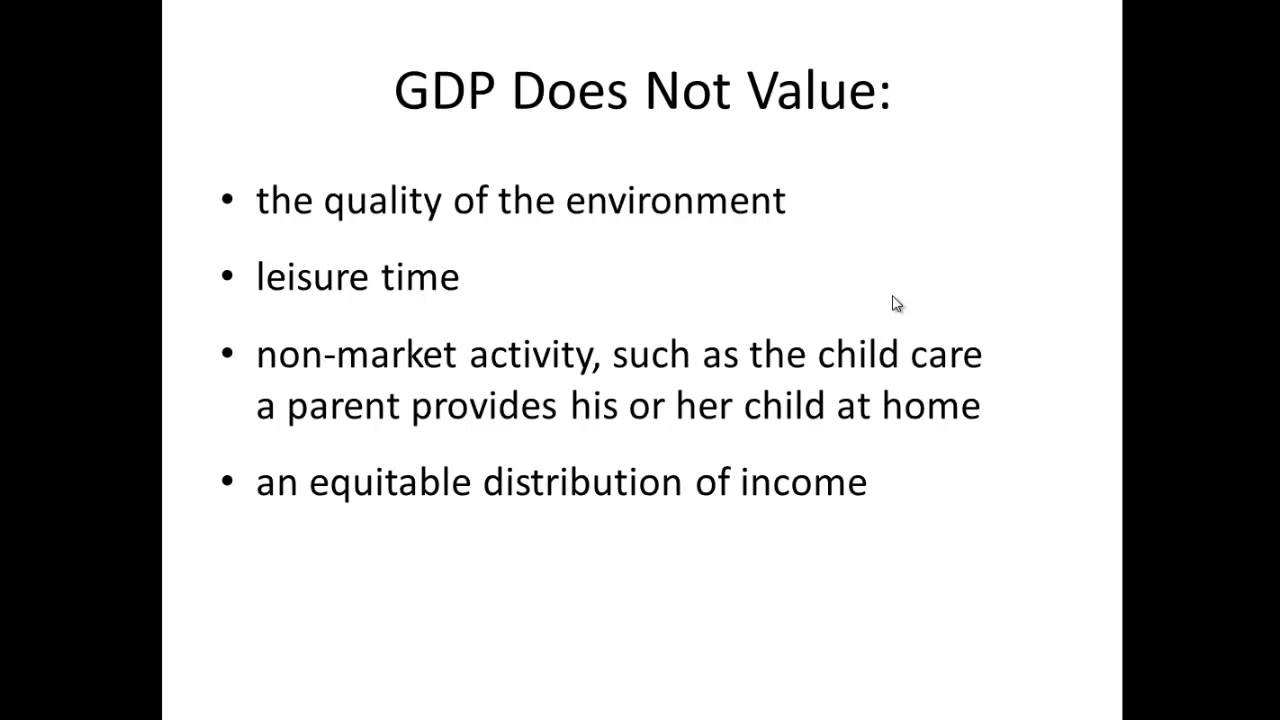 GDP Does Not Value:

• the quality of the environment

• leisure time

• non-market activity, such as the child care a parent provides his or her child at home

• an equitable distribution of income